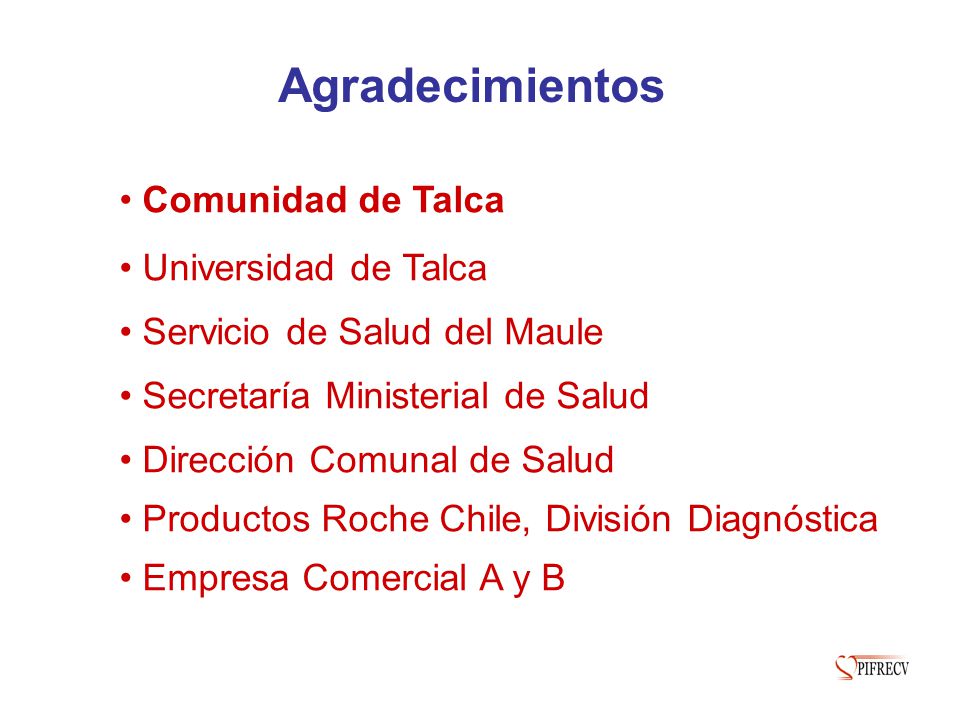 Agradecimientos

• Comunidad de Talca
• Universidad de Talca
• Servicio de Salud del Maule
• Secretaría Ministerial de Salud
• Dirección Comunal de Salud
• Productos Roche Chile, División Diagnóstica
• Empresa Comercial A y B

PIFRECV